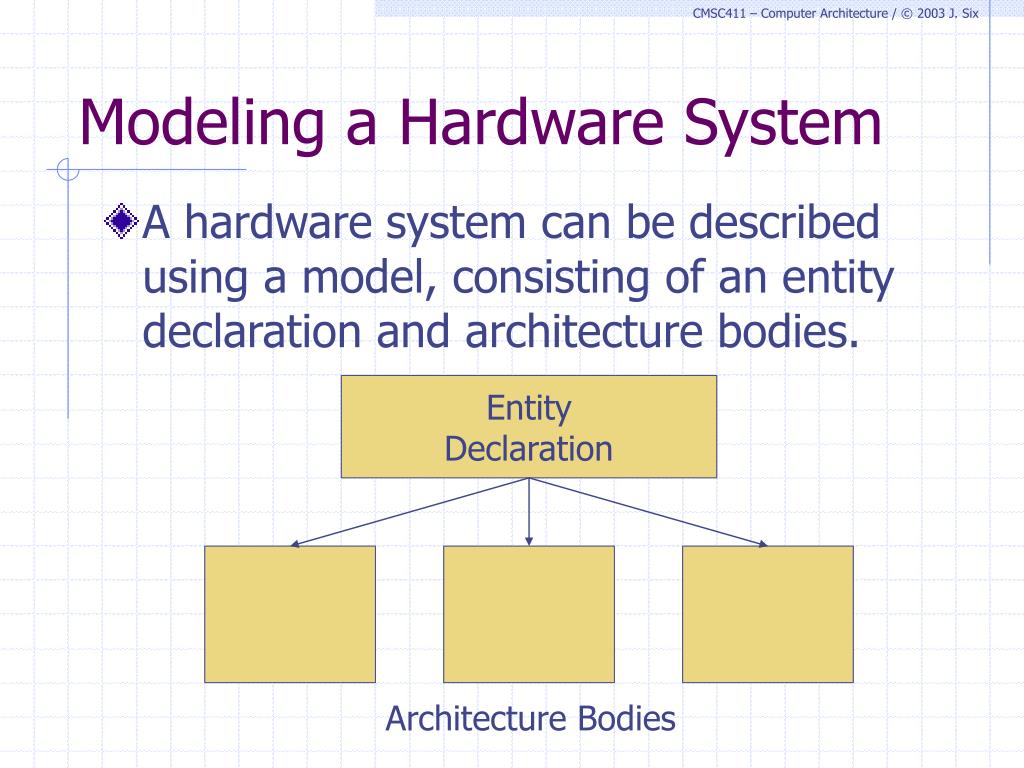 CMSC411 – Computer Architecture / © 2003 J. Six

Modeling a Hardware System

A hardware system can be described using a model, consisting of an entity declaration and architecture bodies.

Entity Declaration

Architecture Bodies